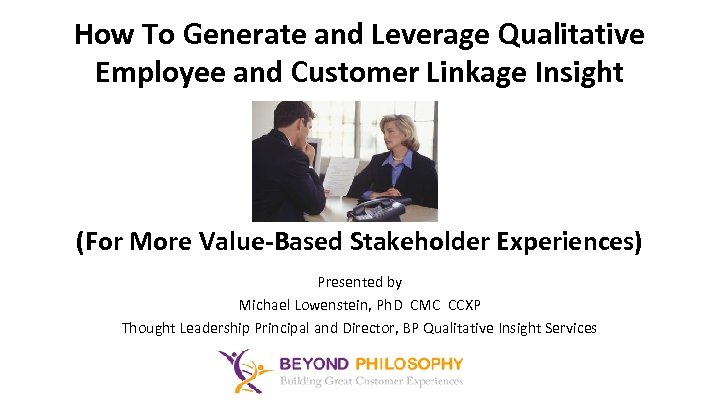 How To Generate and Leverage Qualitative Employee and Customer Linkage Insight

(For More Value-Based Stakeholder Experiences)

Presented by
Michael Lowenstein, PhD CMC CCXP
Thought Leadership Principal and Director, BP Qualitative Insight Services

BEYOND PHILOSOPHY
Building Great Customer Experiences